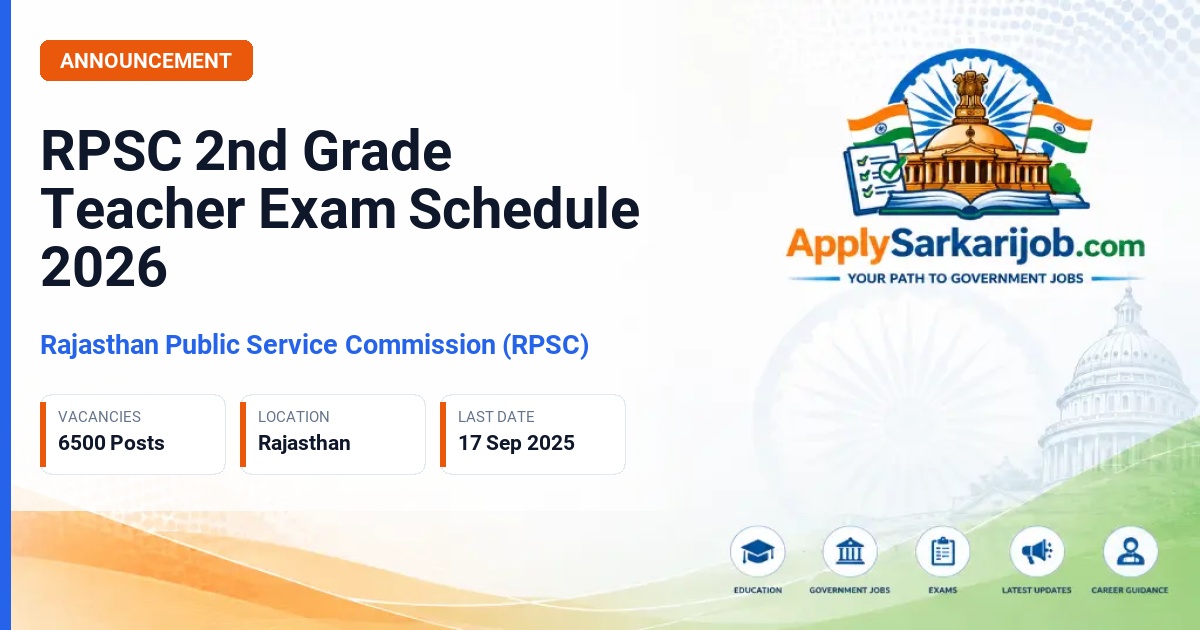 ANNOUNCEMENT

RPSC 2nd Grade Teacher Exam Schedule 2026

Rajasthan Public Service Commission (RPSC)

VACANCIES
6500 Posts

LOCATION
Rajasthan

LAST DATE
17 Sep 2025

ApplySarkarijob.com
YOUR PATH TO GOVERNMENT JOBS

EDUCATION
GOVERNMENT JOBS
EXAMS
LATEST UPDATES
CAREER GUIDANCE